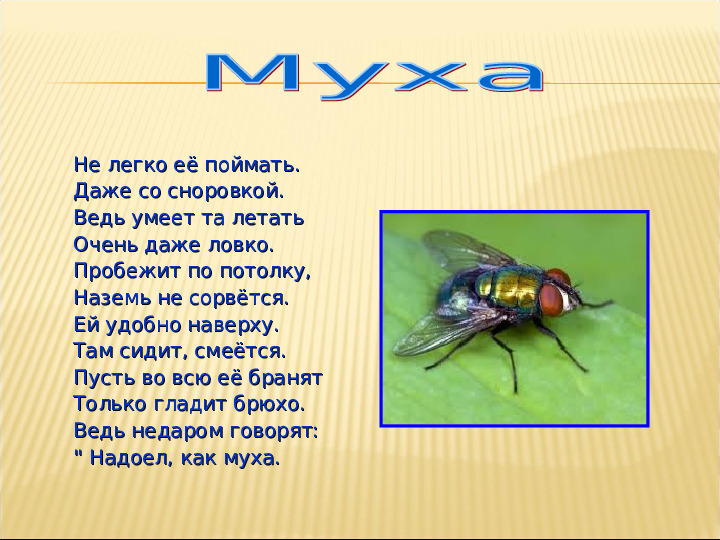 Муха

Не легко её поймать.
Даже со сноровкой.
Ведь умеет та летать
Очень даже ловко.
Пробежит по потолку,
Наземь не сорвётся.
Ей удобно наверху.
Там сидит, смеётся.
Пусть во всю её бранят
Только гладит брюхо.
Ведь недаром говорят:
" Надоел, как муха.